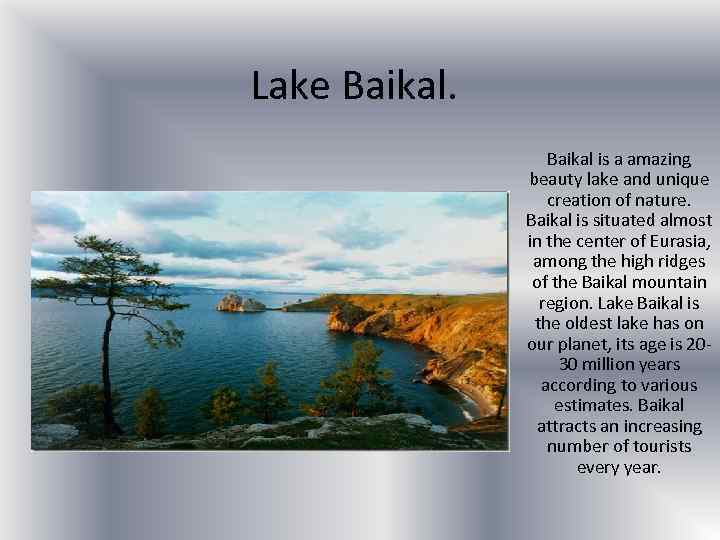 Lake Baikal.

Baikal is a amazing beauty lake and unique creation of nature. Baikal is situated almost in the center of Eurasia, among the high ridges of the Baikal mountain region. Lake Baikal is the oldest lake has on our planet, its age is 20-30 million years according to various estimates. Baikal attracts an increasing number of tourists every year.